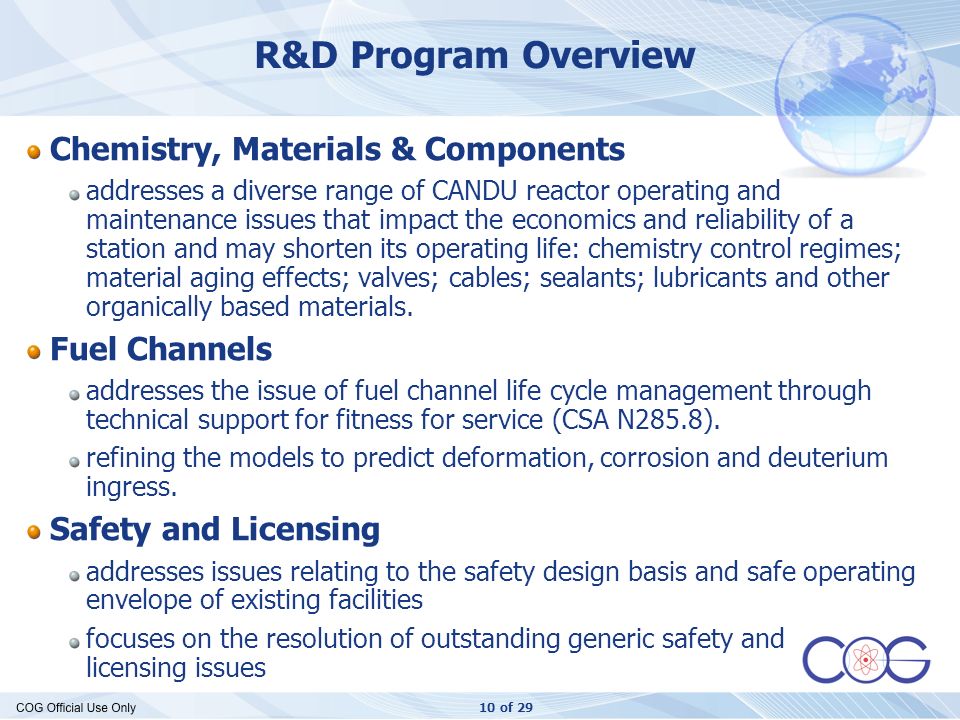 R&D Program Overview

Chemistry, Materials & Components

addresses a diverse range of CANDU reactor operating and maintenance issues that impact the economics and reliability of a station and may shorten its operating life: chemistry control regimes; material aging effects; valves; cables; sealants; lubricants and other organically based materials.

Fuel Channels

addresses the issue of fuel channel life cycle management through technical support for fitness for service (CSA N285.8).

refining the models to predict deformation, corrosion and deuterium ingress.

Safety and Licensing

addresses issues relating to the safety design basis and safe operating envelope of existing facilities

focuses on the resolution of outstanding generic safety and licensing issues

COG

COG Official Use Only

10 of 29